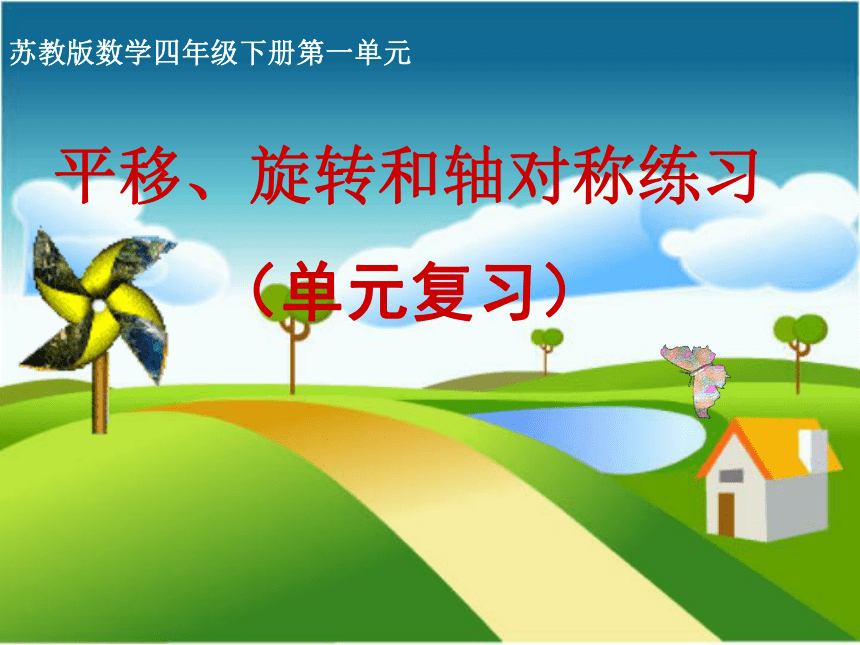 苏教版数学四年级下册第一单元

平移、旋转和轴对称练习

（单元复习）